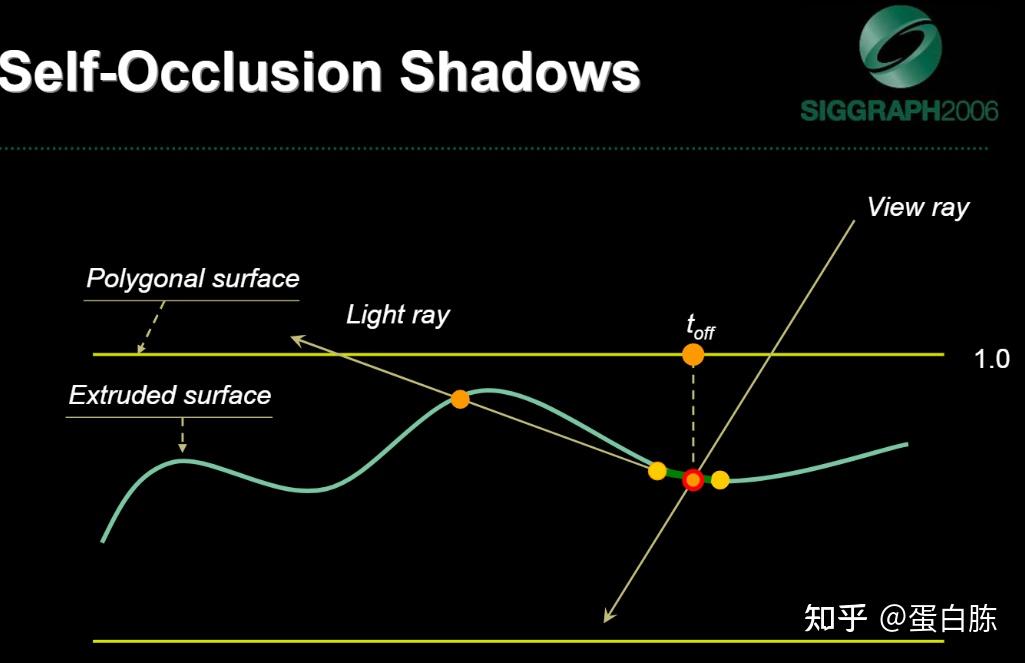 Self-Occlusion Shadows

SIGGRAPH2006

View ray

Polygonal surface

Light ray

$t_{off}$

1.0

Extruded surface

知乎 @蛋白胨